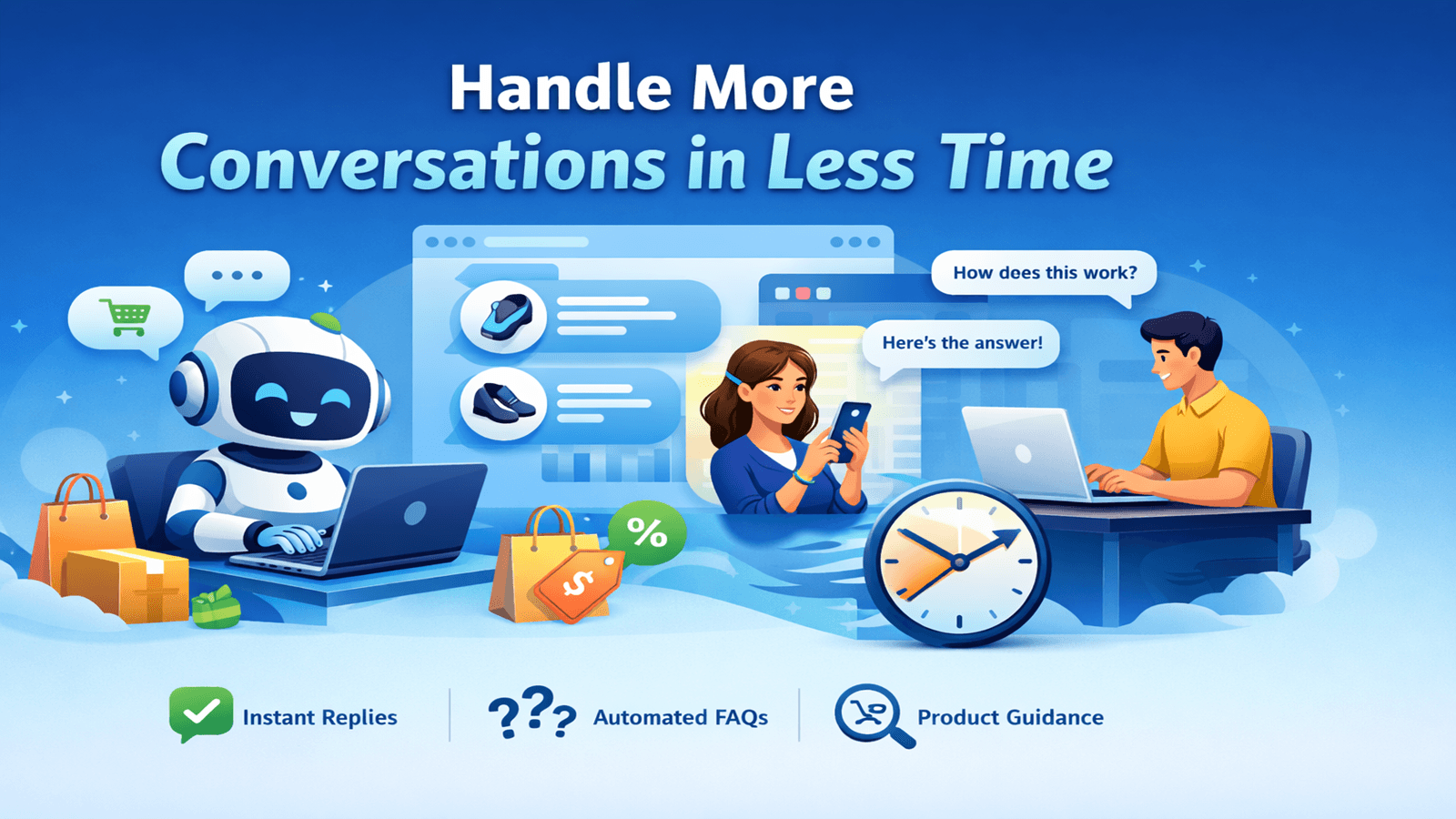 Handle More
Conversations in Less Time

How dees this work?

Here's the answer!

%

$

Instant Replies

???

Automated FAQs

Product Guidance